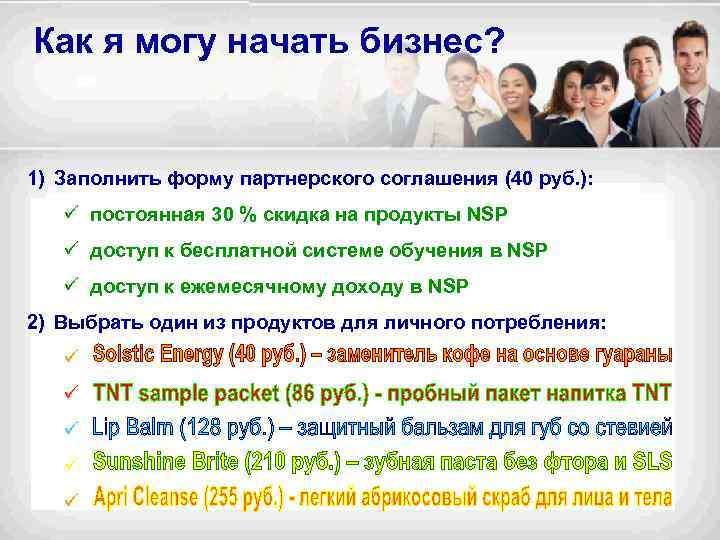 Как я могу начать бизнес?

1) Заполнить форму партнерского соглашения (40 руб.):

✓ постоянная 30 % скидка на продукты NSP

✓ доступ к бесплатной системе обучения в NSP

✓ доступ к ежемесячному доходу в NSP

2) Выбрать один из продуктов для личного потребления:

✓ Solstic Energy (40 руб.) – заменитель кофе на основе гуараны

✓ TNT sample packet (86 руб.) - пробный пакет напитка TNT

✓ Lip Balm (128 руб.) – защитный бальзам для губ со стевией

✓ Sunshine Brite (210 руб.) – зубная паста без фтора и SLS

✓ Apri Cleanse (255 руб.) - легкий абрикосовый скраб для лица и тела